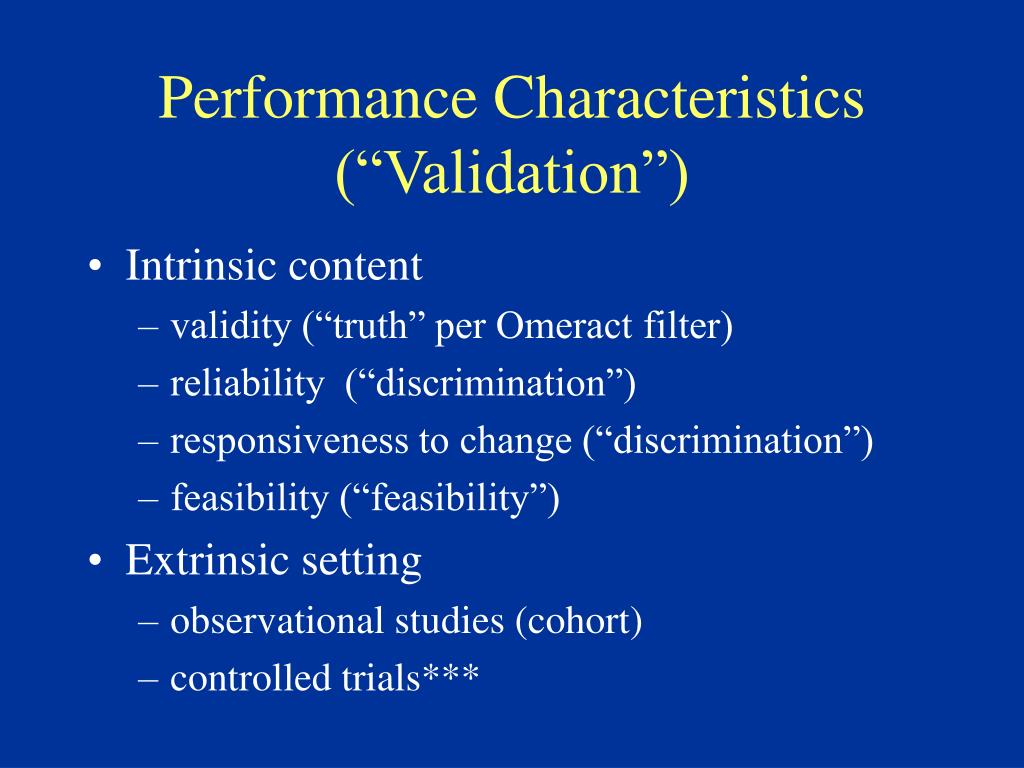 Performance Characteristics (“Validation”)

• Intrinsic content
– validity (“truth” per Omeract filter)
– reliability (“discrimination”)
– responsiveness to change (“discrimination”)
– feasibility (“feasibility”)

• Extrinsic setting
– observational studies (cohort)
– controlled trials***